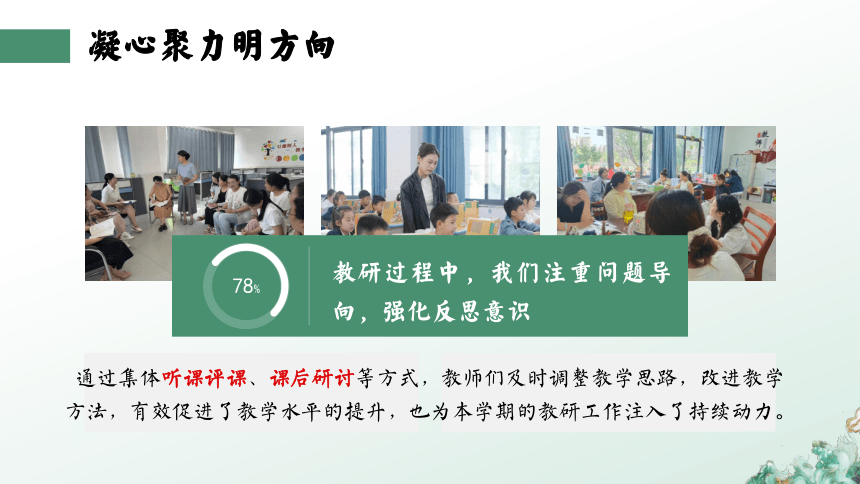 凝心聚力明方向

78%

教研过程中，我们注重问题导向，强化反思意识

通过集体听课评课、课后研讨等方式，教师们及时调整教学思路，改进教学方法，有效促进了教学水平的提升，也为本学期的教研工作注入了持续动力。